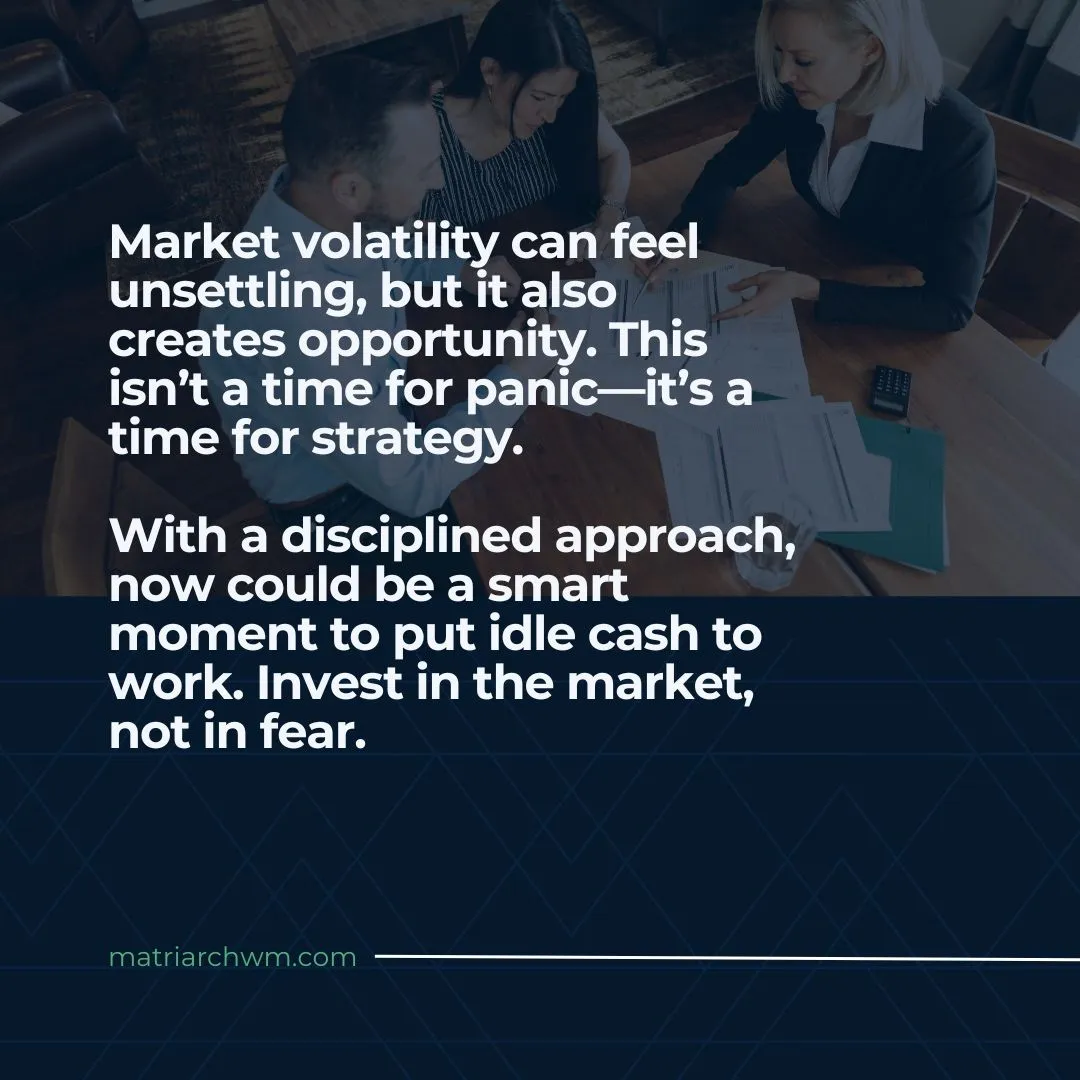 Market volatility can feel unsettling, but it also creates opportunity. This isn’t a time for panic—it’s a time for strategy.

With a disciplined approach, now could be a smart moment to put idle cash to work. Invest in the market, not in fear.

matriarchwm.com